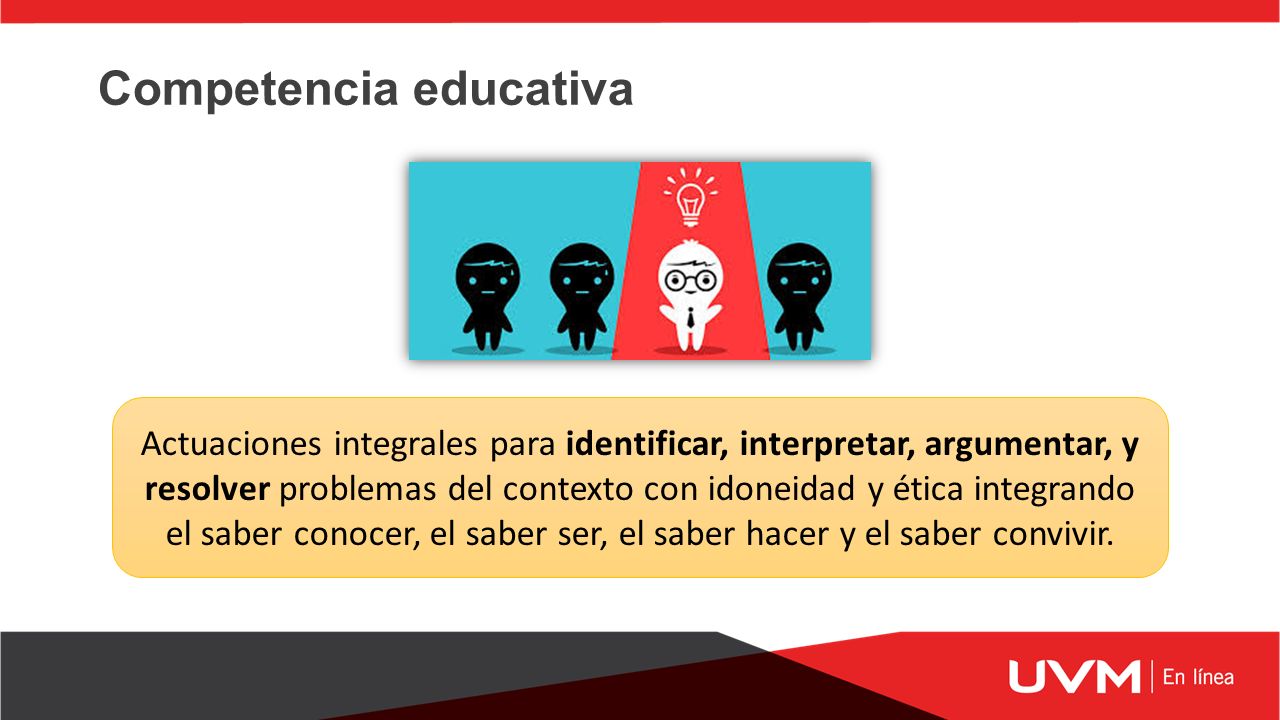 Competencia educativa

Actuaciones integrales para identificar, interpretar, argumentar, y resolver problemas del contexto con idoneidad y ética integrando el saber conocer, el saber ser, el saber hacer y el saber convivir.

UVM | En línea